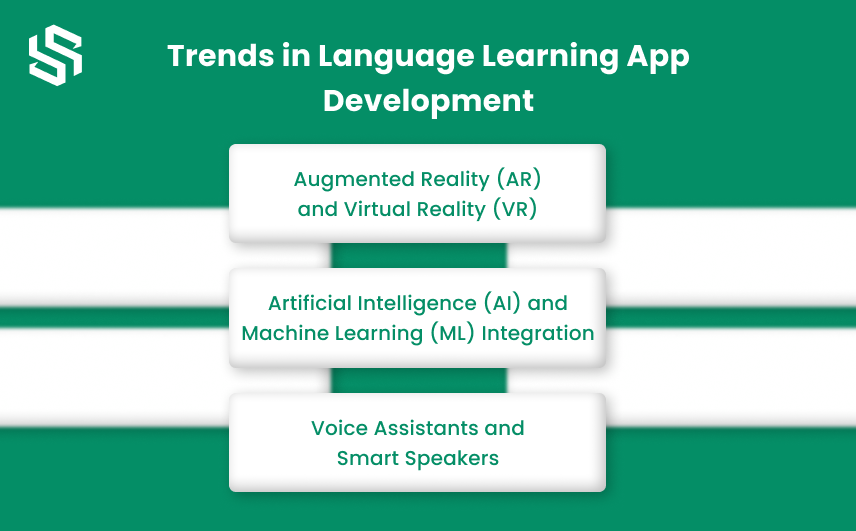 Trends in Language Learning App Development

Augmented Reality (AR) and Virtual Reality (VR)

Artificial Intelligence (AI) and Machine Learning (ML) Integration

Voice Assistants and Smart Speakers